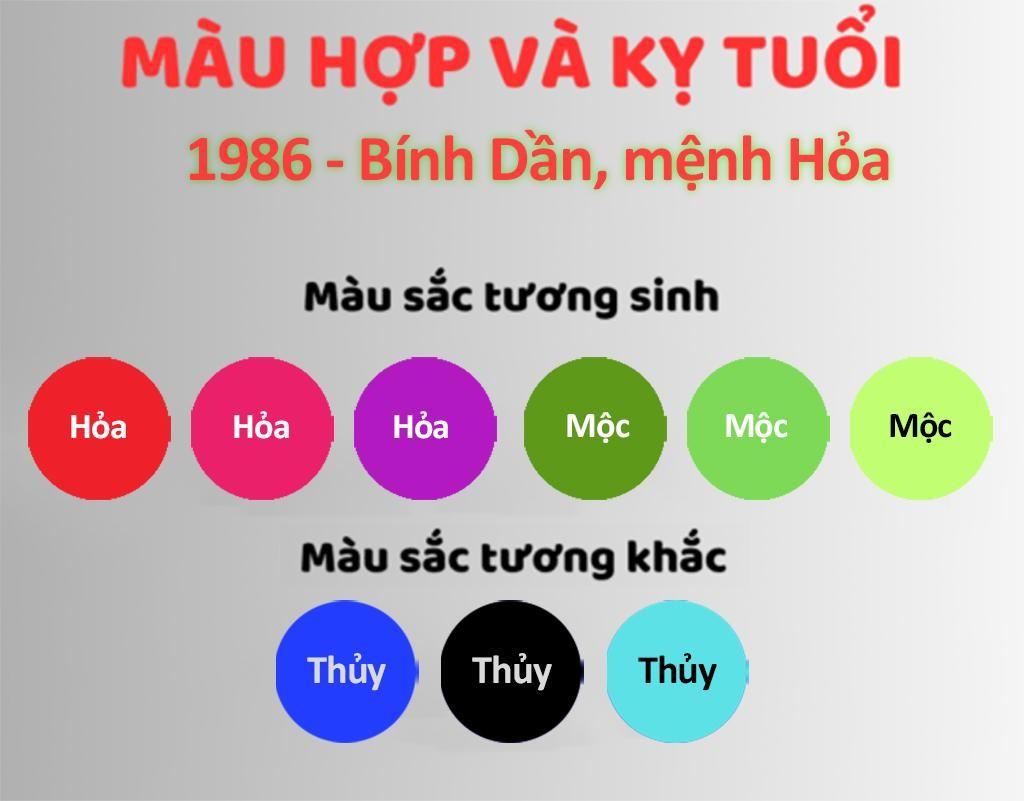 MÀU HỢP VÀ KỴ TUỔI
1986 - Bính Dần, mệnh Hỏa

Màu sắc tương sinh

Hỏa Hỏa Hỏa Mộc Mộc Mộc

Màu sắc tương khắc

Thủy Thủy Thủy